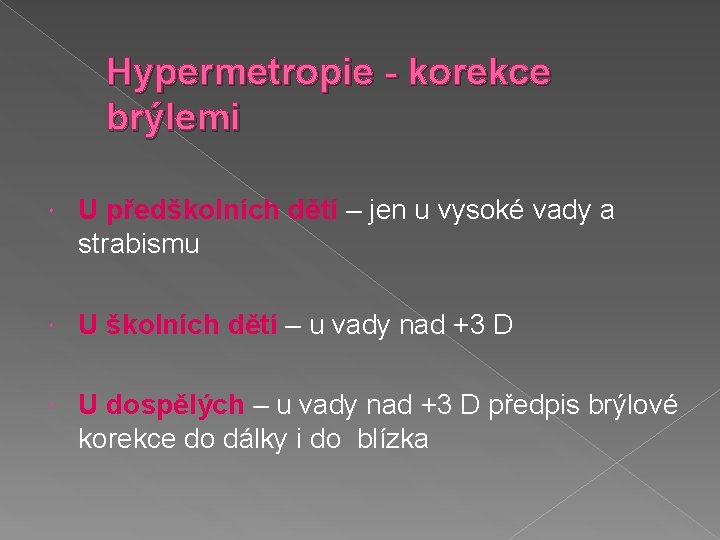 Hypermetropie - korekce brýlemi

U předškolních dětí – jen u vysoké vady a strabismu

U školních dětí – u vady nad +3 D

U dospělých – u vady nad +3 D předpis brýlové korekce do dálky i do blízka